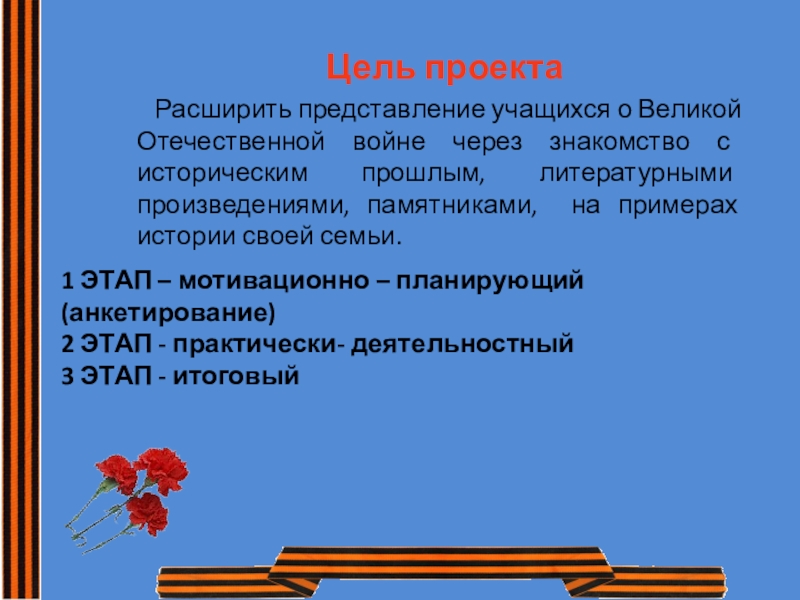 Цель проекта

Расширить представление учащихся о Великой Отечественной войне через знакомство с историческим прошлым, литературными произведениями, памятниками, на примерах истории своей семьи.

1 ЭТАП – мотивационно – планирующий (анкетирование)
2 ЭТАП - практически- деятельностный
3 ЭТАП - итоговый